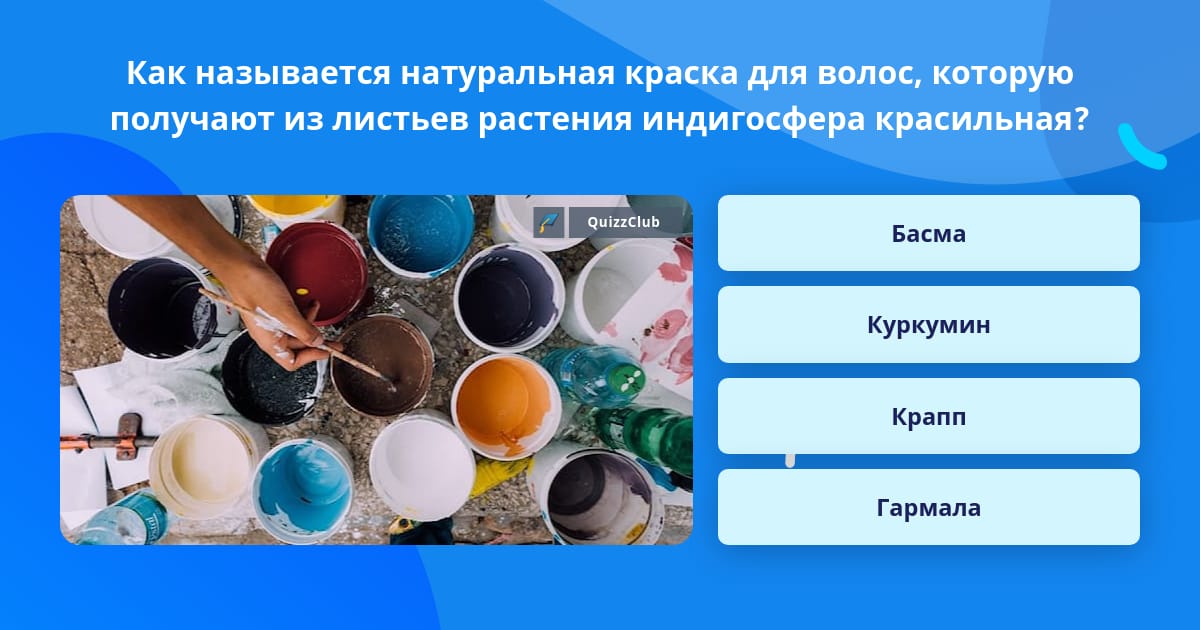 Как называется натуральная краска для волос, которую получают из листьев растения индигосфера красильная?

QuizzClub

Басма

Куркумин

Крапп

Гармала